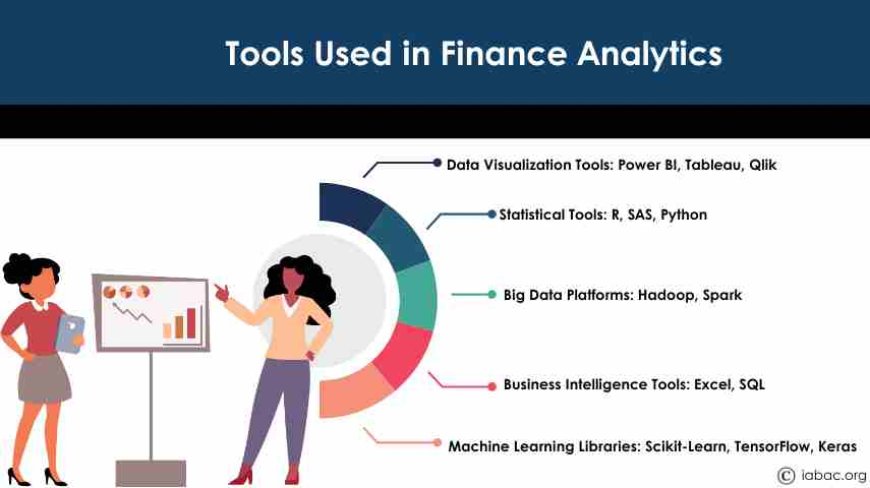 Tools Used in Finance Analytics

Data Visualization Tools: Power BI, Tableau, Qlik

Statistical Tools: R, SAS, Python

Big Data Platforms: Hadoop, Spark

Business Intelligence Tools: Excel, SQL

Machine Learning Libraries: Scikit-Learn, TensorFlow, Keras

© iabac.org